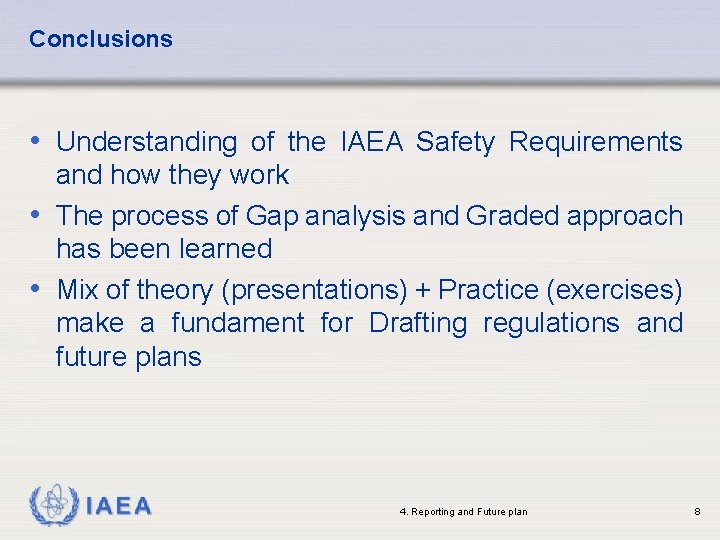 Conclusions

• Understanding of the IAEA Safety Requirements and how they work

• The process of Gap analysis and Graded approach has been learned

• Mix of theory (presentations) + Practice (exercises) make a fundament for Drafting regulations and future plans

IAEA

4. Reporting and Future plan

8